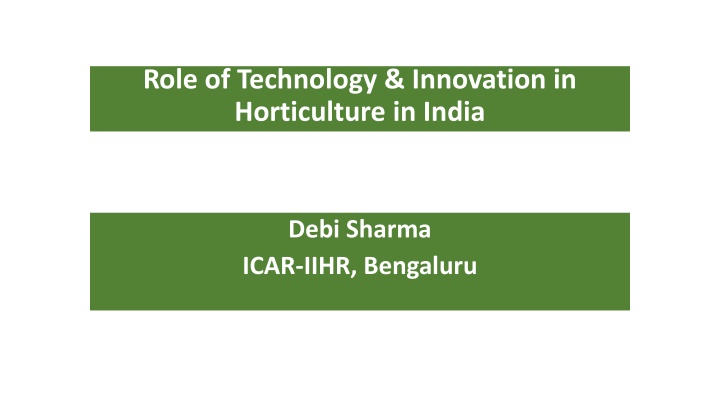 Role of Technology & Innovation in Horticulture in India

Debi Sharma
ICAR-IIHR, Bengaluru